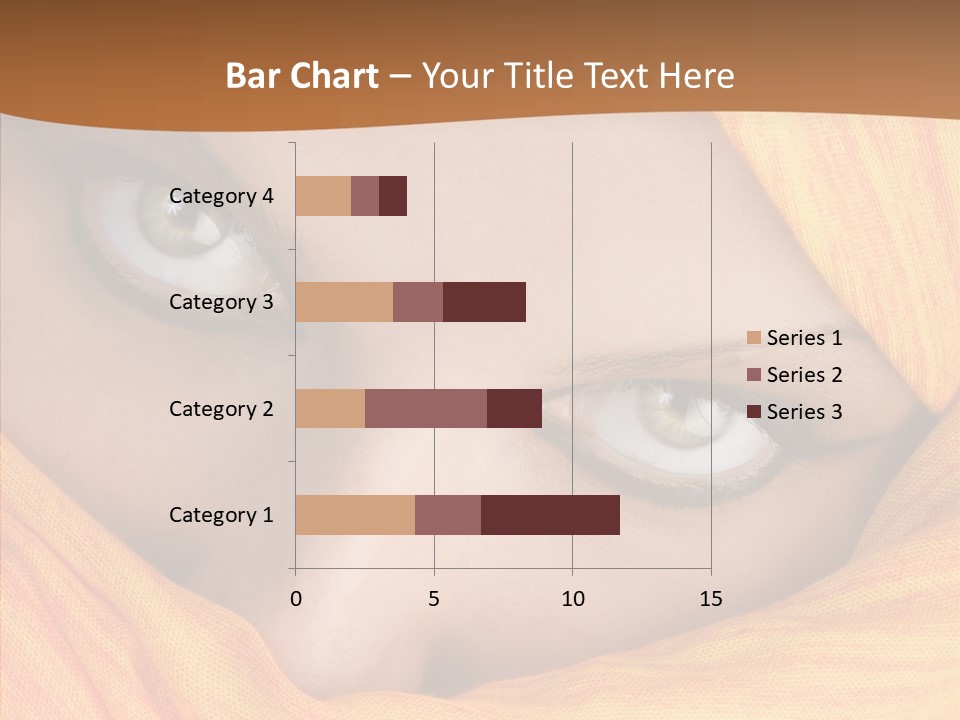 Bar Chart – Your Title Text Here

Category 4
Category 3
Category 2
Category 1

0
5
10
15

Series 1
Series 2
Series 3